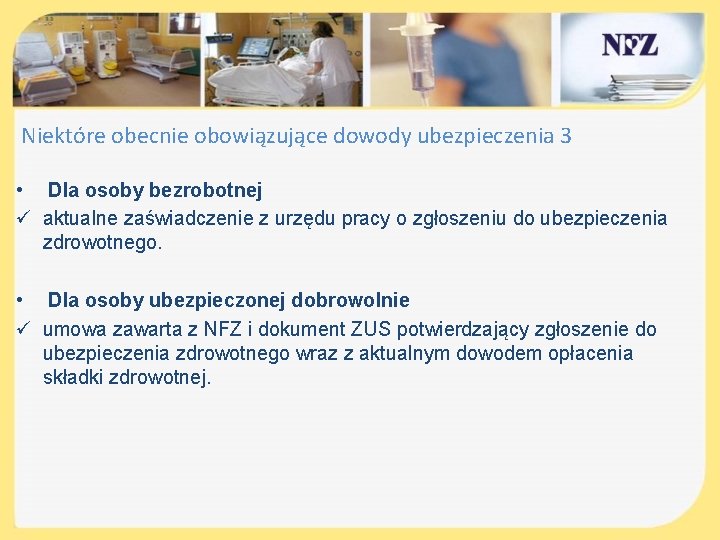 NFZ

Niektóre obecnie obowiązujące dowody ubezpieczenia 3

• Dla osoby bezrobotnej
✓ aktualne zaświadczenie z urzędu pracy o zgłoszeniu do ubezpieczenia zdrowotnego.

• Dla osoby ubezpieczonej dobrowolnie
✓ umowa zawarta z NFZ i dokument ZUS potwierdzający zgłoszenie do ubezpieczenia zdrowotnego wraz z aktualnym dowodem opłacenia składki zdrowotnej.